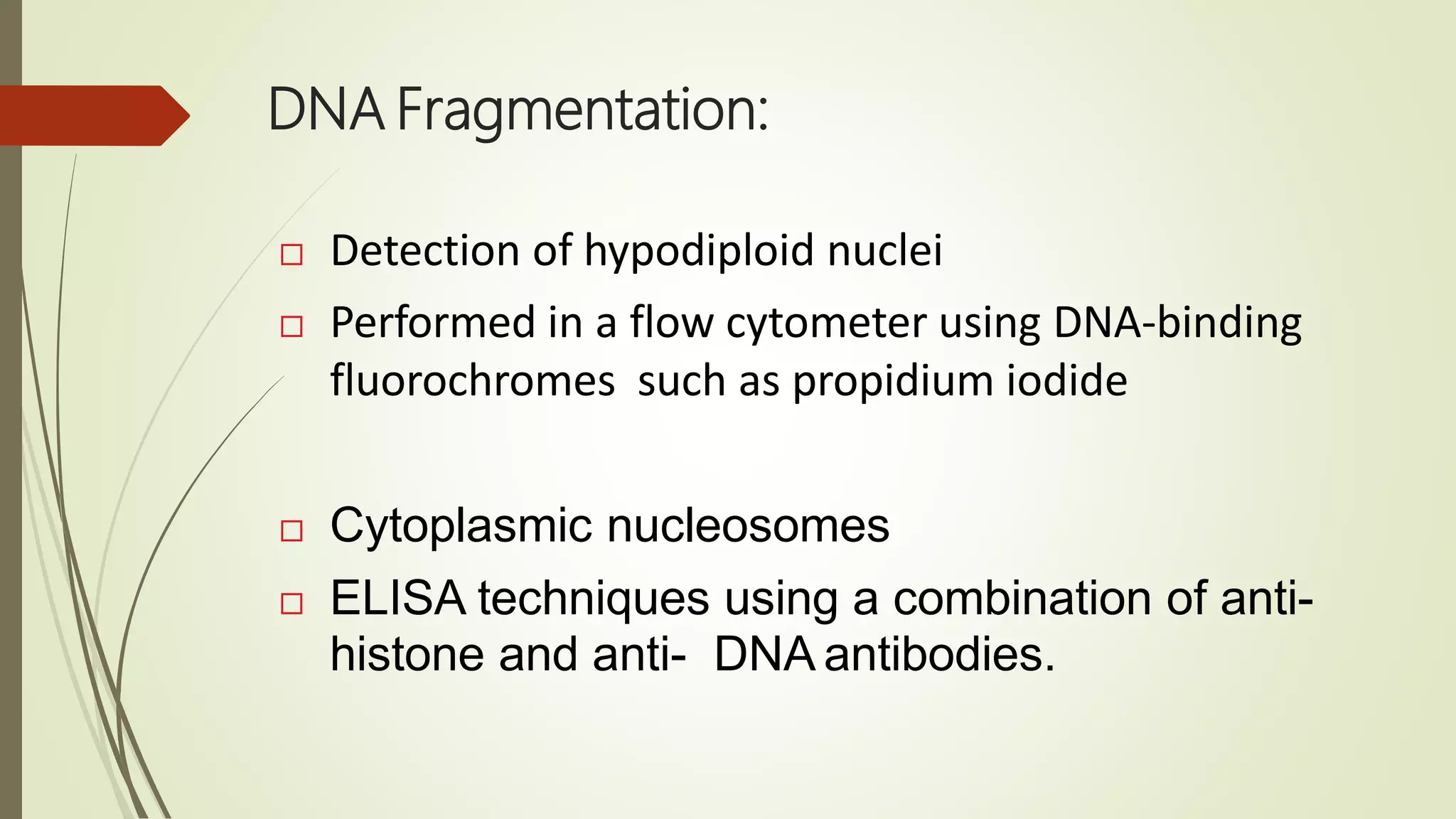 DNA Fragmentation:

□ Detection of hypodiploid nuclei

□ Performed in a flow cytometer using DNA-binding fluorochromes such as propidium iodide

□ Cytoplasmic nucleosomes

□ ELISA techniques using a combination of anti-histone and anti- DNA antibodies.